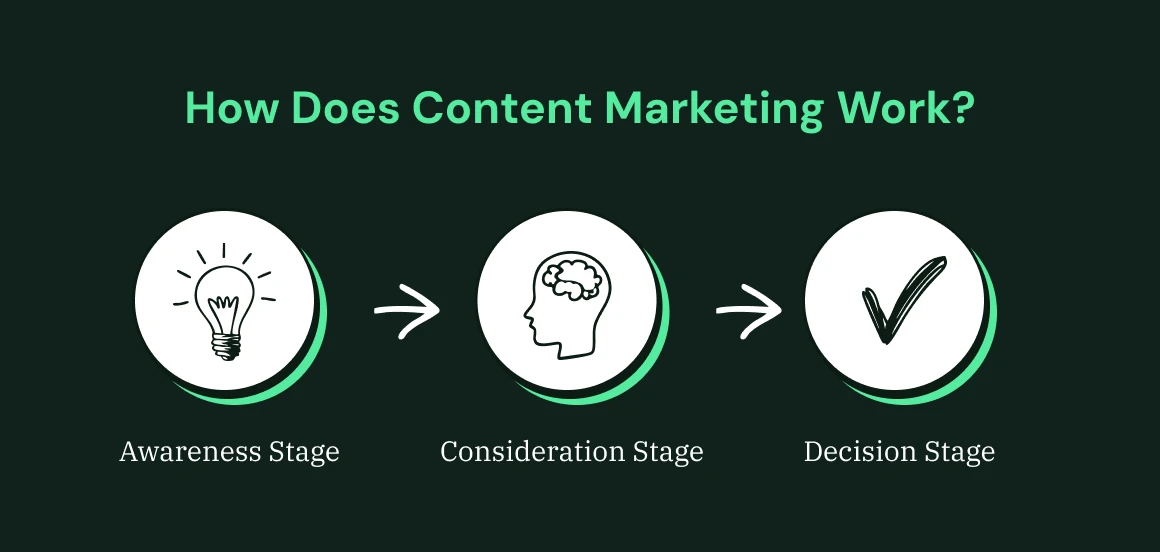 How Does Content Marketing Work?

Awareness Stage

Consideration Stage

Decision Stage